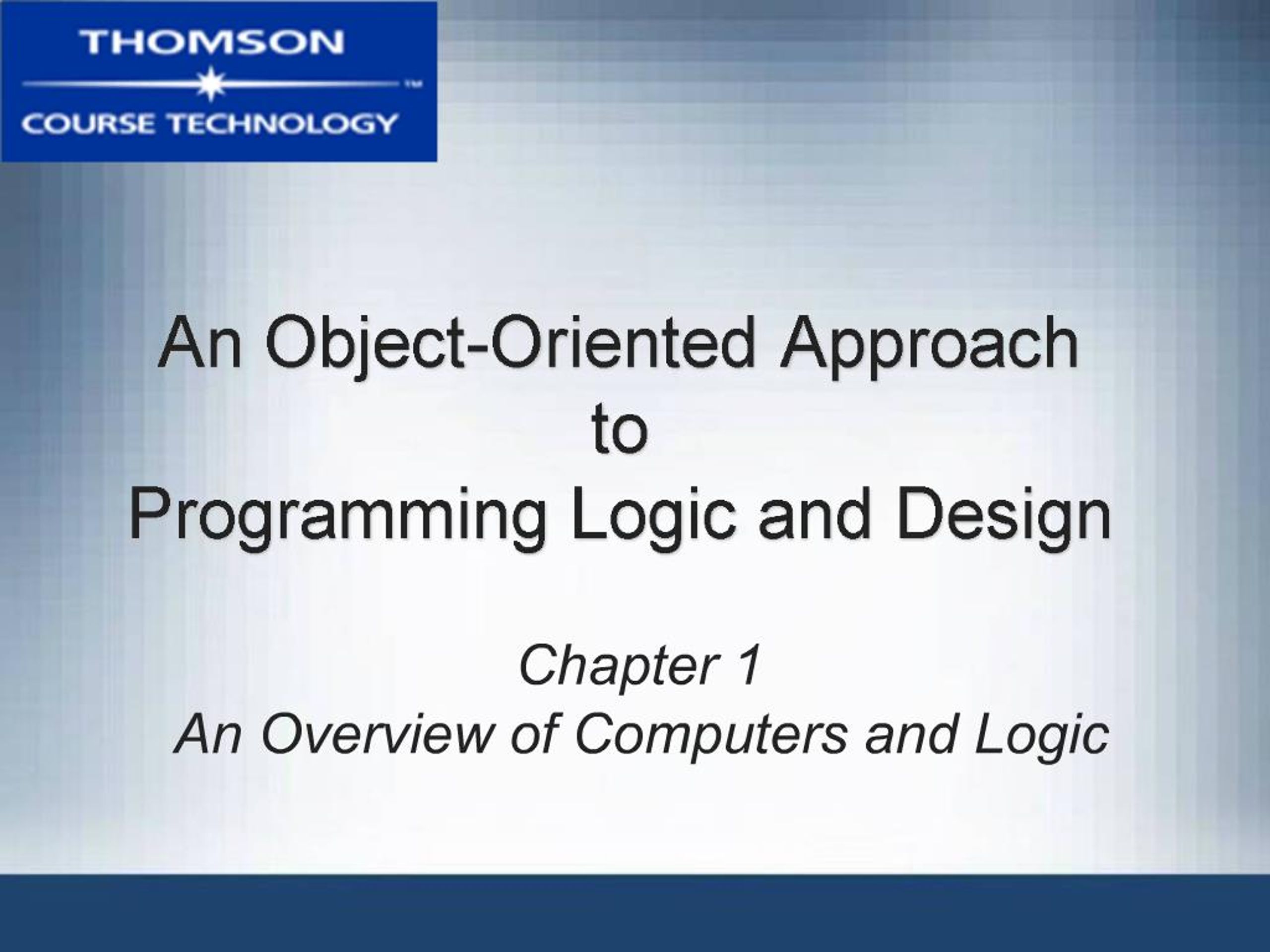 THOMSON
™
COURSE TECHNOLOGY

An Object-Oriented Approach
to
Programming Logic and Design

Chapter 1
An Overview of Computers and Logic